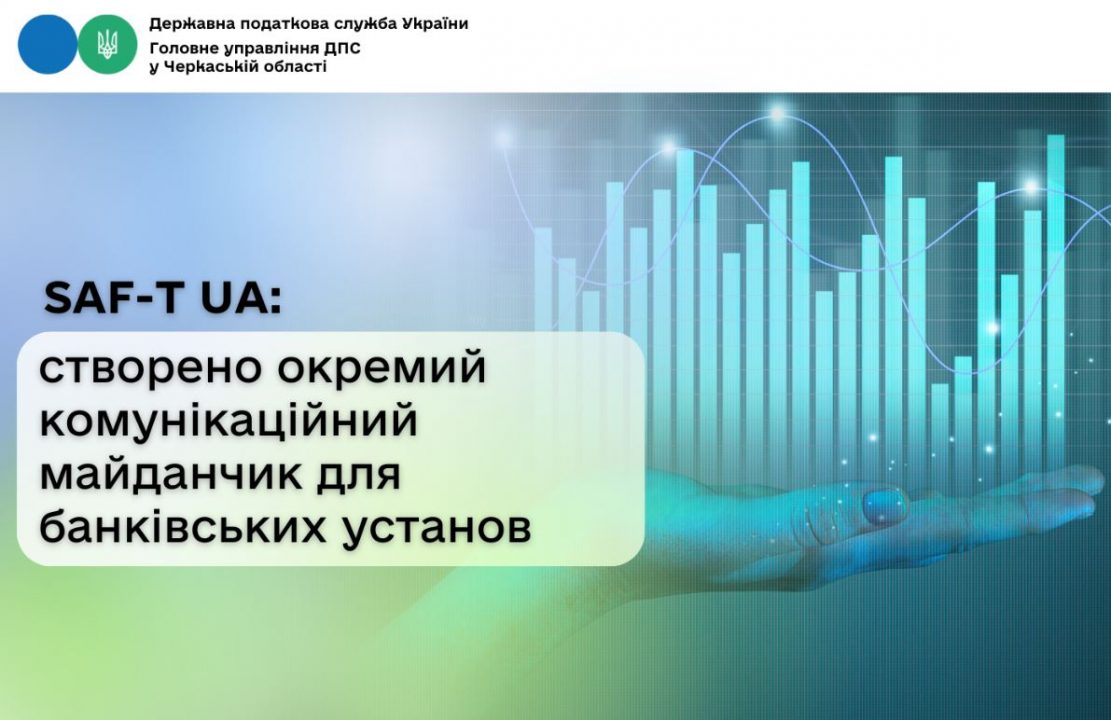 Державна податкова служба України
Головне управління ДПС
у Черкаській області

SAF-T UA:

створено окремий комунікаційний майданчик для банківських установ